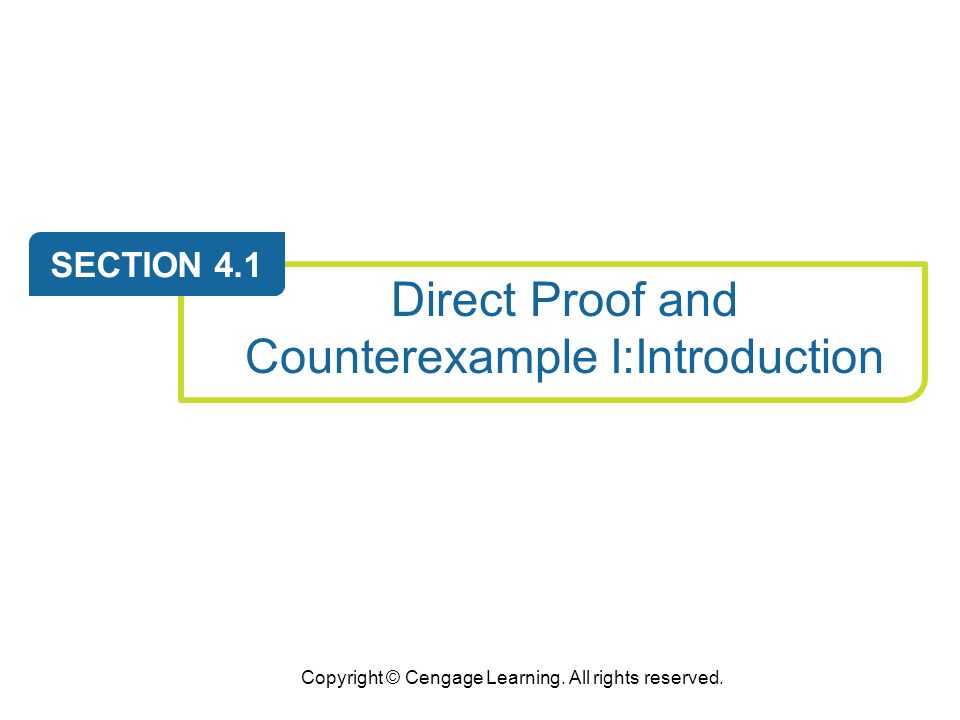 SECTION 4.1

Direct Proof and Counterexample I:Introduction

Copyright © Cengage Learning. All rights reserved.